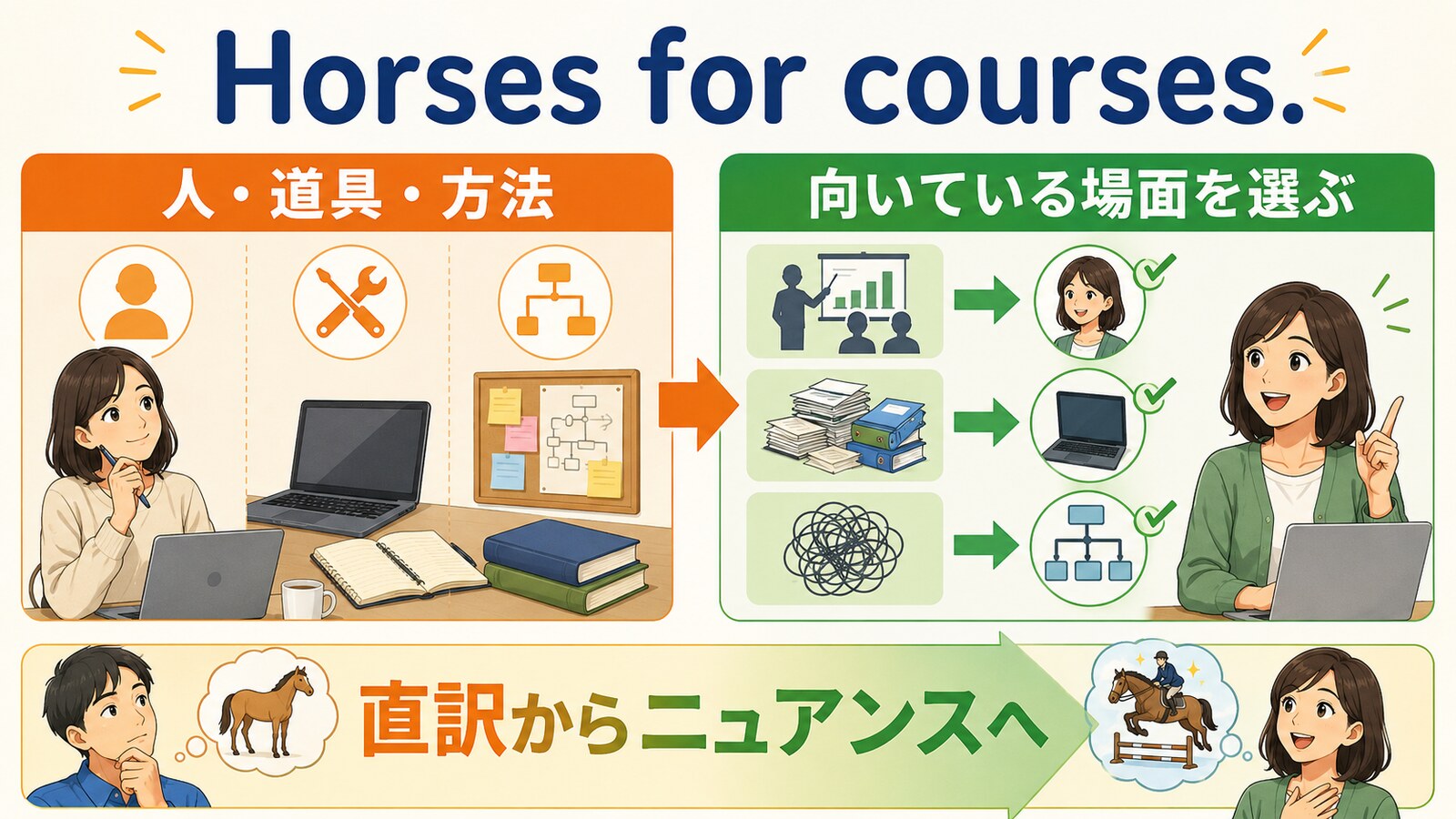 Horses for courses.

人・道具・方法

向いている場面を選ぶ

直訳からニュアンスへ